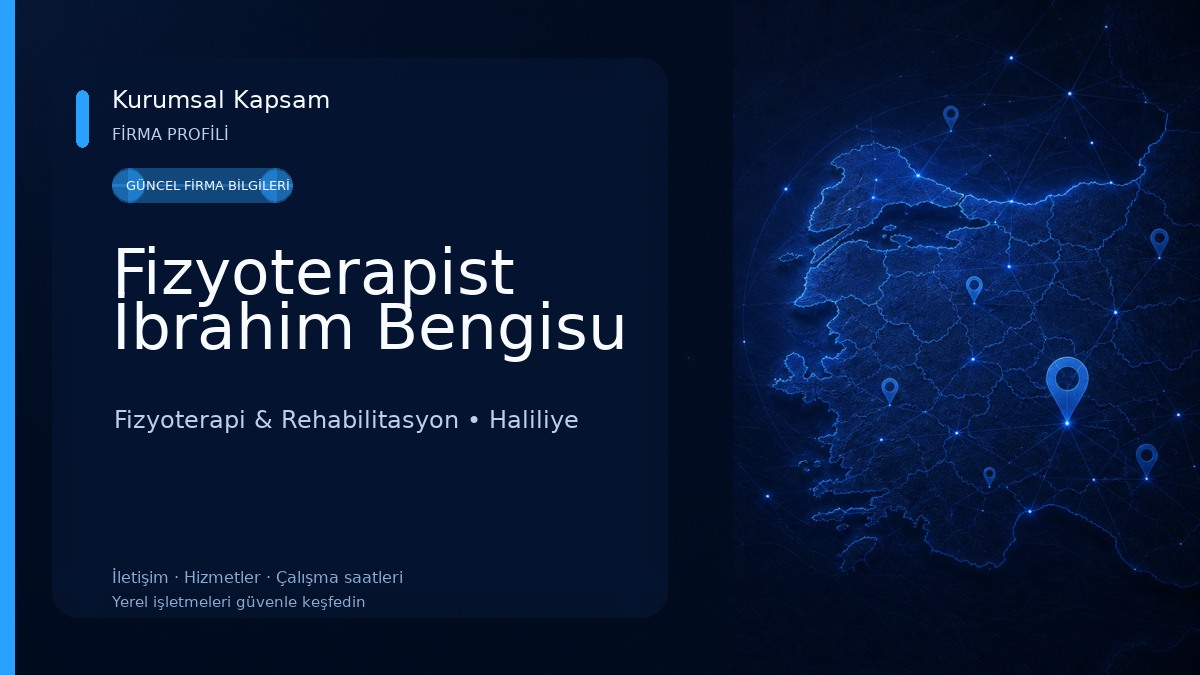 Kurumsal Kapsam

FİRMA PROFİLİ

GÜNCEL FİRMA BİLGİLERİ

Fizyoterapist Ibrahim Bengisu

Fizyoterapi & Rehabilitasyon • Haliliye

İletişim · Hizmetler · Çalışma saatleri

Yerel işletmeleri güvenle keşfedin